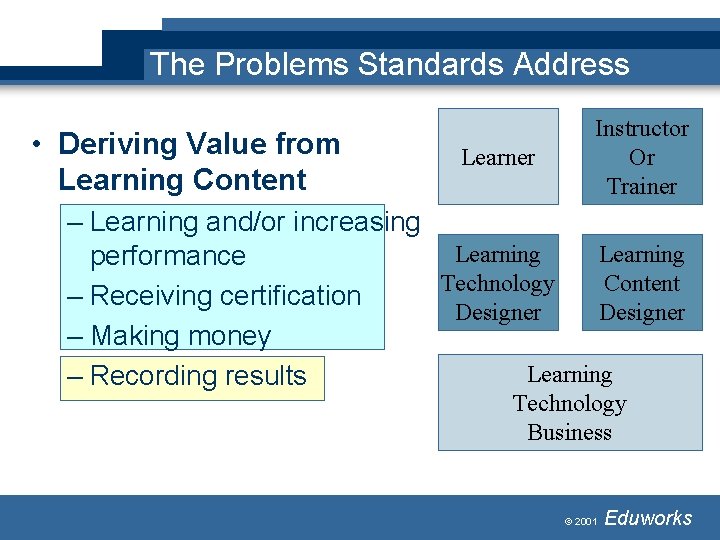 The Problems Standards Address

• Deriving Value from Learning Content
– Learning and/or increasing performance
– Receiving certification
– Making money
– Recording results

Learner

Instructor Or Trainer

Learning Technology Designer

Learning Content Designer

Learning Technology Business

© 2001 Eduworks